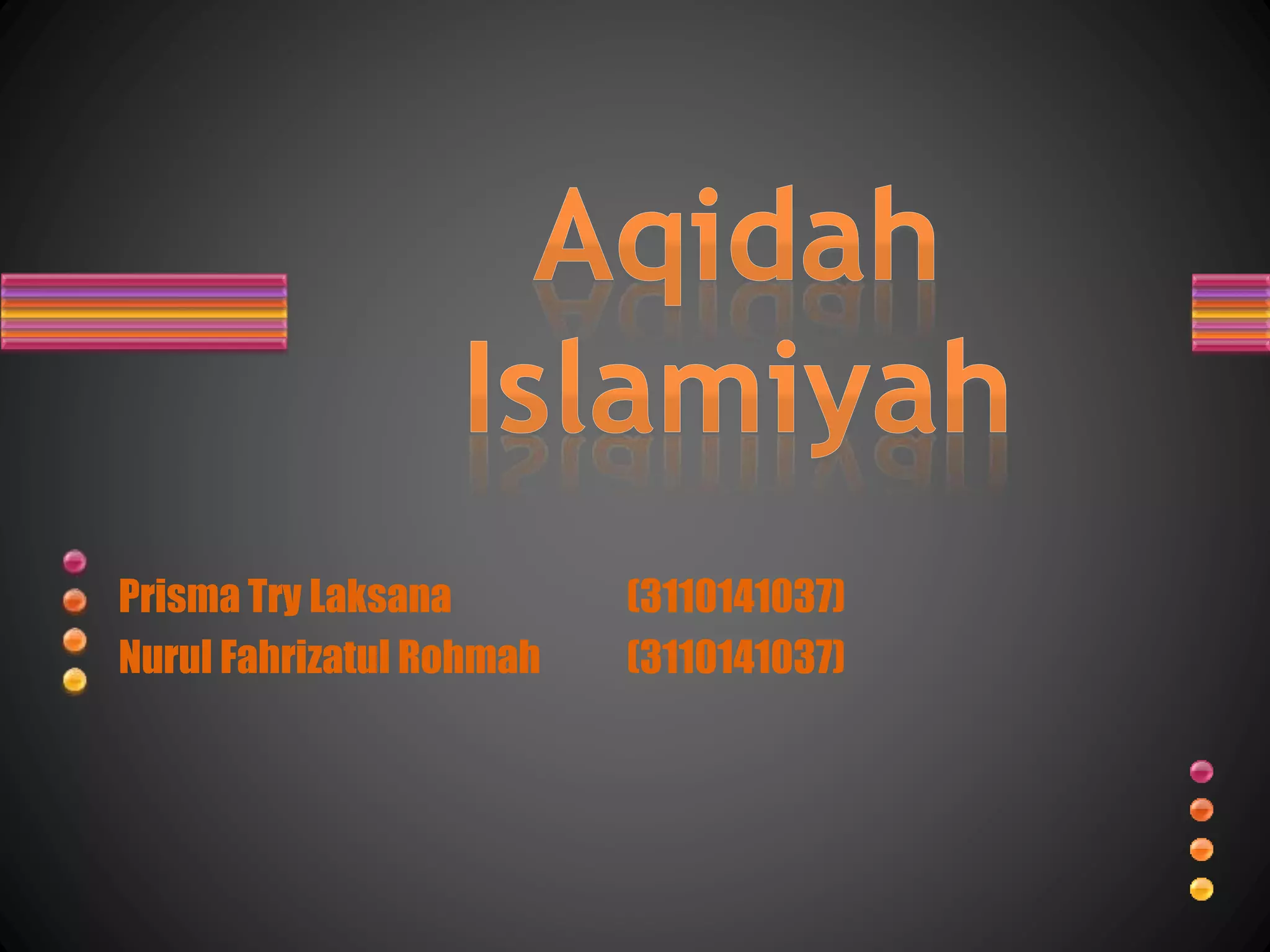 Aqidah Islamiyah

Prisma Try Laksana (3110141037)
Nurul Fahrizatul Rohmah (3110141037)